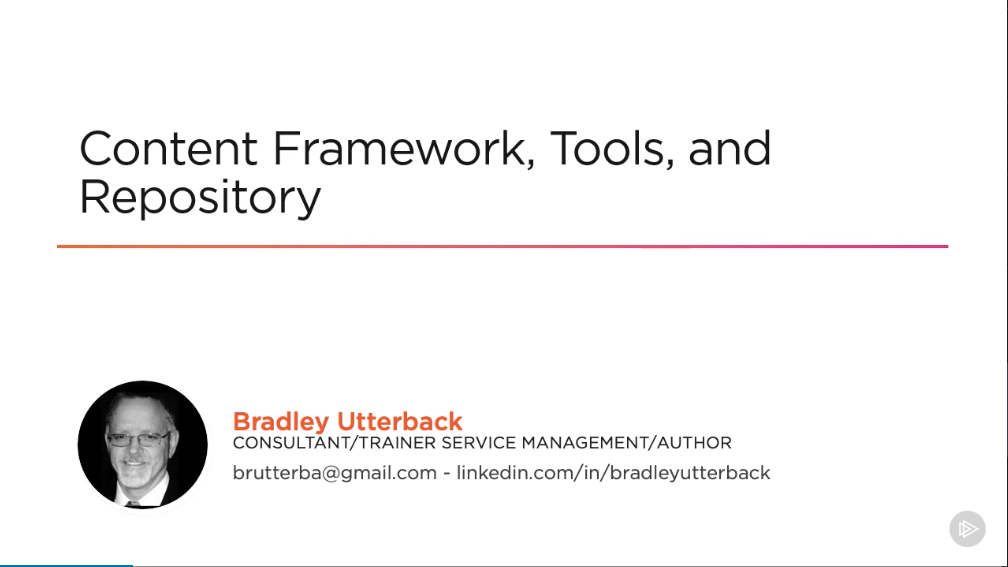 Content Framework, Tools, and Repository

Bradley Utterback
CONSULTANT/TRAINER SERVICE MANAGEMENT/AUTHOR
brutterba@gmail.com - linkedin.com/in/bradleyutterback